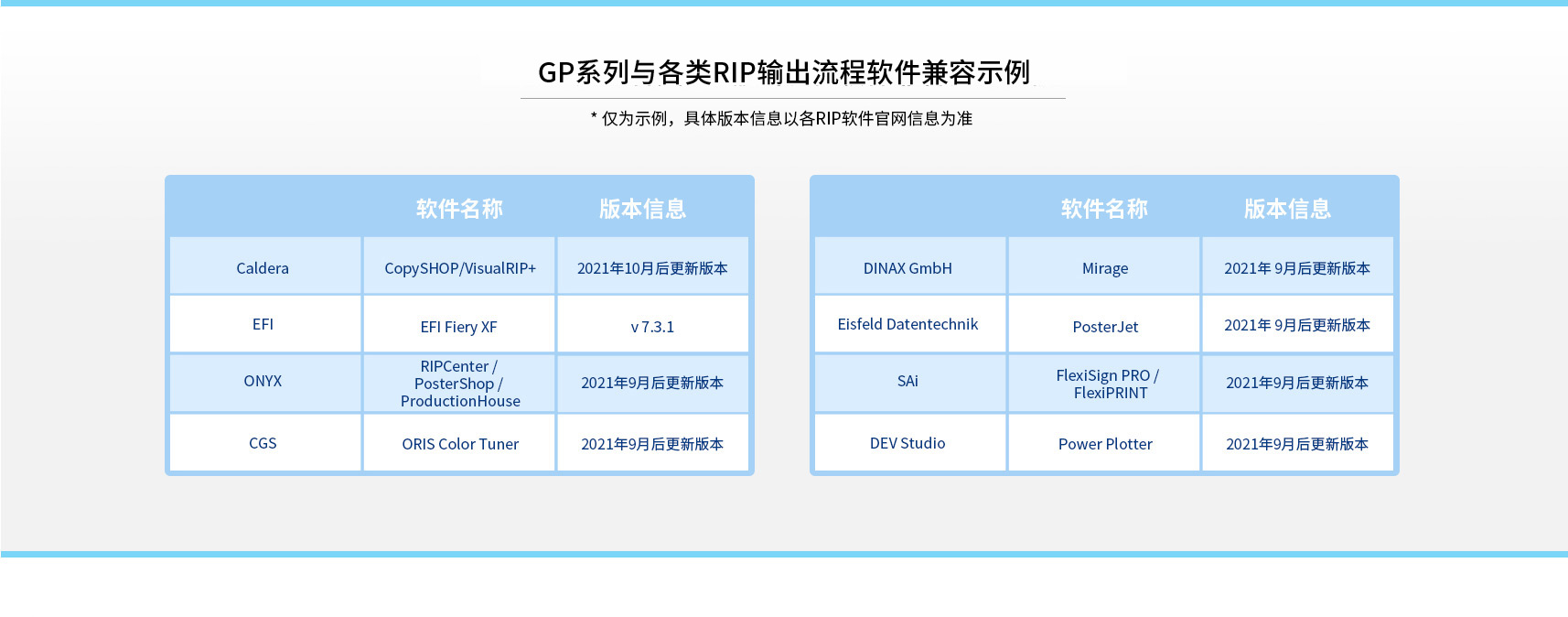 GP系列与各类RIP输出流程软件兼容示例

* 仅为示例，具体版本信息以各RIP软件官网信息为准

| | 软件名称 | 版本信息 |
|---|---|---|
| Caldera | CopySHOP/VisualRIP+ | 2021年10月后更新版本 |
| EFI | EFI Fiery XF | v 7.3.1 |
| ONYX | RIPCenter / PosterShop / ProductionHouse | 2021年9月后更新版本 |
| CGS | ORIS Color Tuner | 2021年9月后更新版本 |

| | 软件名称 | 版本信息 |
|---|---|---|
| DINAX GmbH | Mirage | 2021年 9月后更新版本 |
| Eisfeld Datentechnik | PosterJet | 2021年 9月后更新版本 |
| SAi | FlexiSign PRO / FlexiPRINT | 2021年9月后更新版本 |
| DEV Studio | Power Plotter | 2021年9月后更新版本 |